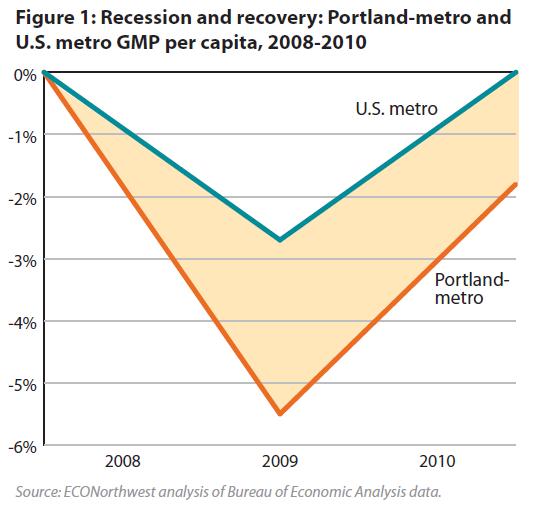 Figure 1: Recession and recovery: Portland-metro and U.S. metro GMP per capita, 2008-2010

0%
-1%
-2%
-3%
-4%
-5%
-6%

U.S. metro

Portland-metro

2008
2009
2010

Source: ECONorthwest analysis of Bureau of Economic Analysis data.